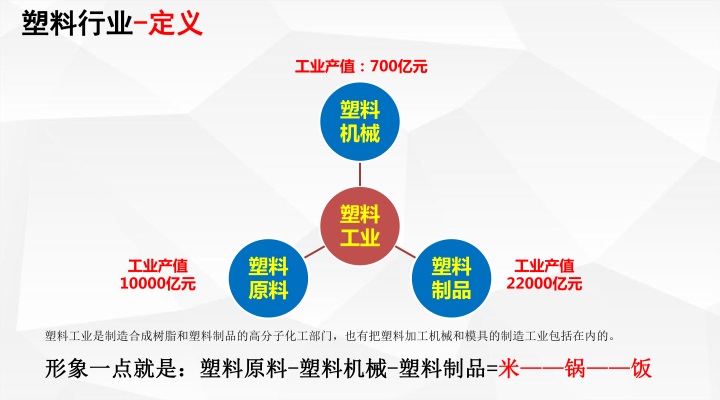 塑料行业-定义

工业产值：700亿元

塑料机械

塑料工业

工业产值 10000亿元

塑料原料

塑料制品

工业产值 22000亿元

塑料工业是制造合成树脂和塑料制品的高分子化工部门，也有把塑料加工机械和模具的制造工业包括在内的。

形象一点就是：塑料原料-塑料机械-塑料制品=米——锅——饭